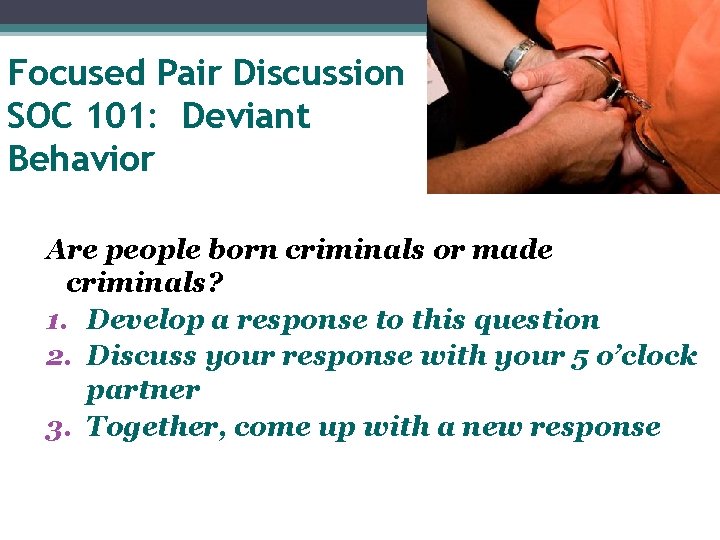 Focused Pair Discussion SOC 101: Deviant Behavior

Are people born criminals or made criminals?

1. Develop a response to this question
2. Discuss your response with your 5 o'clock partner
3. Together, come up with a new response